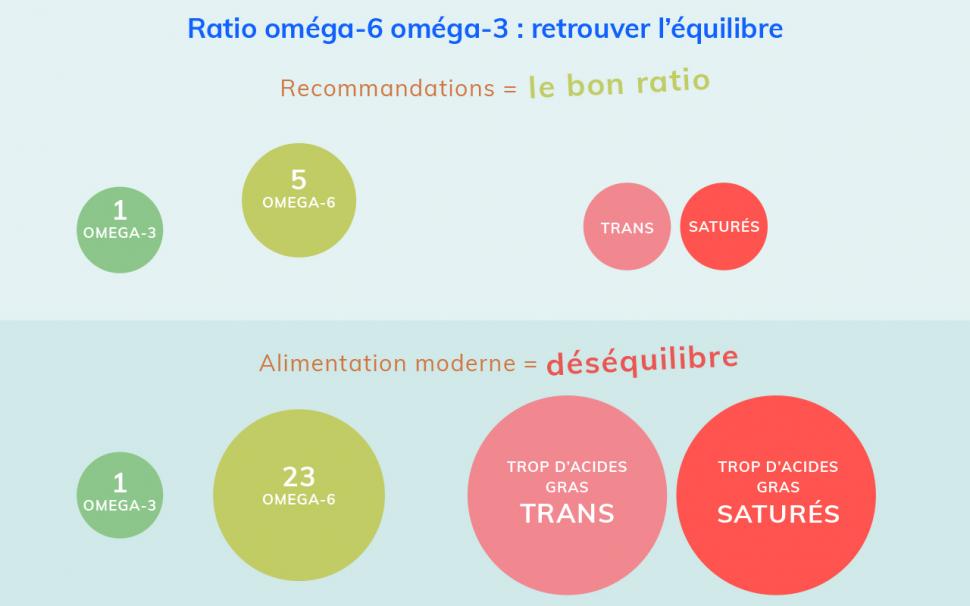 Ratio oméga-6 oméga-3 : retrouver l'équilibre

Recommandations = le bon ratio

1
OMEGA-3

5
OMEGA-6

TRANS

SATURÉS

Alimentation moderne = déséquilibre

1
OMEGA-3

23
OMEGA-6

TROP D'ACIDES GRAS
TRANS

TROP D'ACIDES GRAS
SATURÉS